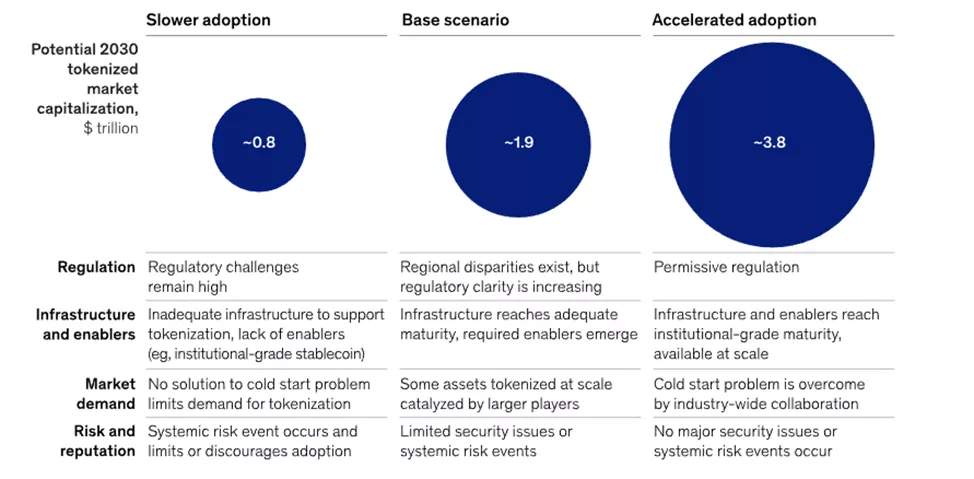 | | Slower adoption | Base scenario | Accelerated adoption |
|---|---|---|---|
| Potential 2030 tokenized market capitalization, $ trillion | ~0.8 | ~1.9 | ~3.8 |
| Regulation | Regulatory challenges remain high | Regional disparities exist, but regulatory clarity is increasing | Permissive regulation |
| Infrastructure and enablers | Inadequate infrastructure to support tokenization, lack of enablers (eg, institutional-grade stablecoin) | Infrastructure reaches adequate maturity, required enablers emerge | Infrastructure and enablers reach institutional-grade maturity, available at scale |
| Market demand | No solution to cold start problem limits demand for tokenization | Some assets tokenized at scale catalyzed by larger players | Cold start problem is overcome by industry-wide collaboration |
| Risk and reputation | Systemic risk event occurs and limits or discourages adoption | Limited security issues or systemic risk events | No major security issues or systemic risk events occur |